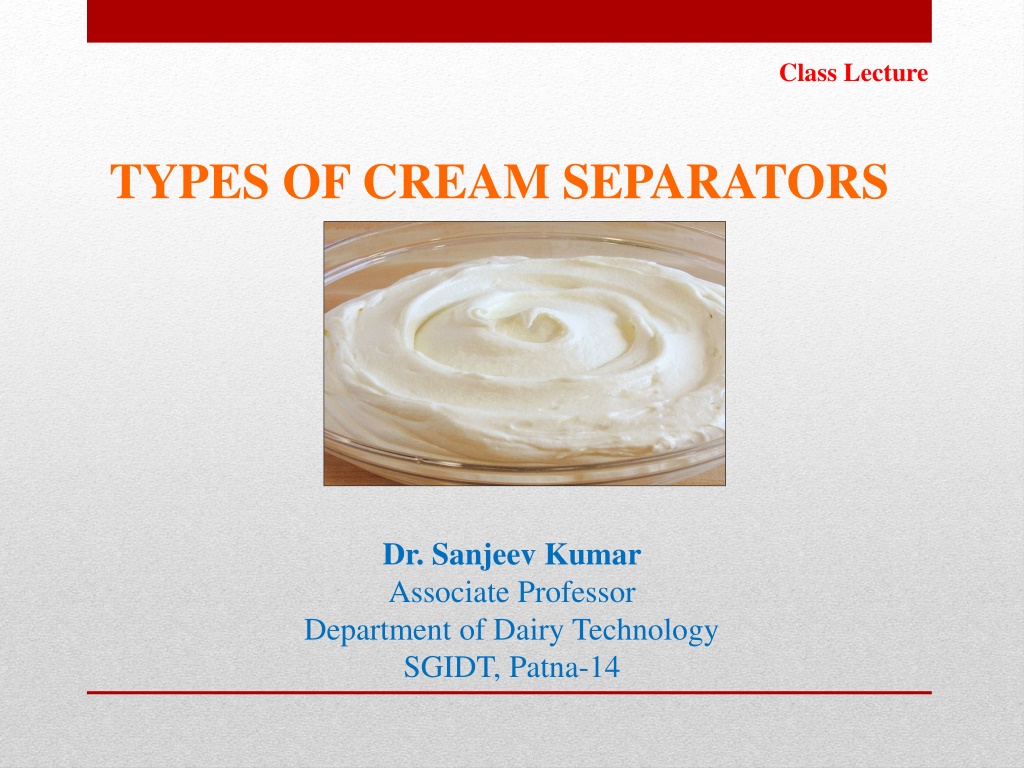 Class Lecture

TYPES OF CREAM SEPARATORS

Dr. Sanjeev Kumar
Associate Professor
Department of Dairy Technology
SGIDT, Patna-14